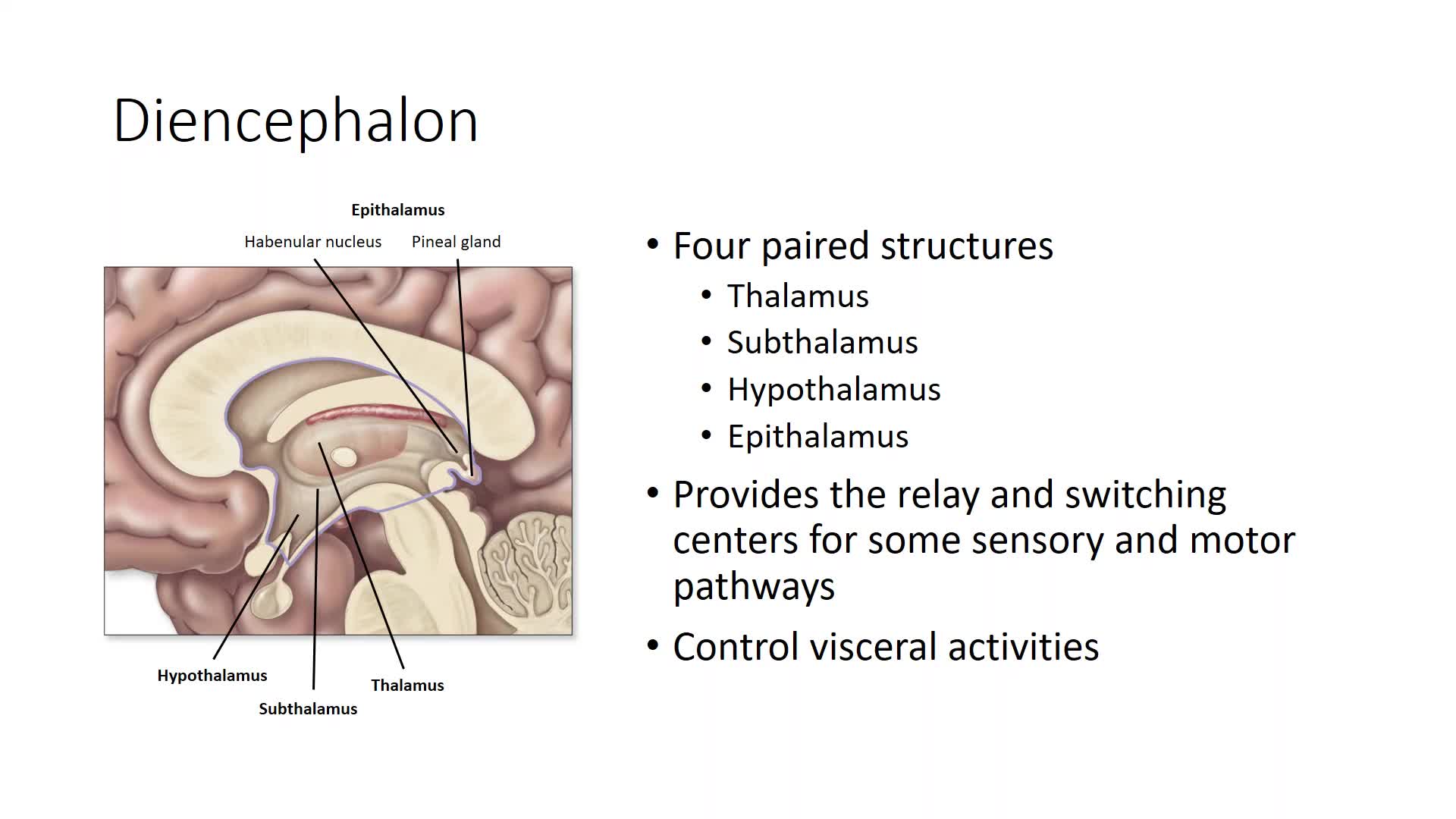 Diencephalon

Epithalamus

Habenular nucleus

Pineal gland

Hypothalamus

Subthalamus

Thalamus

• Four paired structures
  • Thalamus
  • Subthalamus
  • Hypothalamus
  • Epithalamus

• Provides the relay and switching centers for some sensory and motor pathways

• Control visceral activities